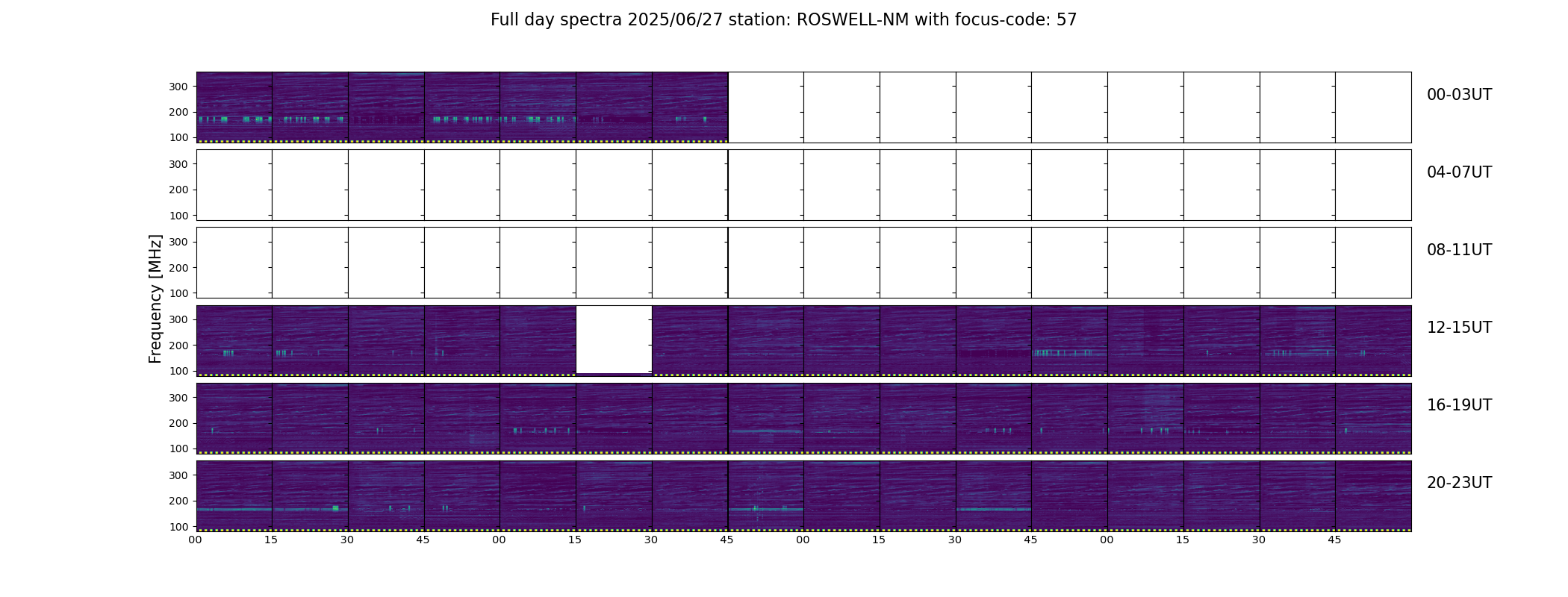 Full day spectra 2025/06/27 station: ROSWELL-NM with focus-code: 57

Frequency [MHz]

300
200
100
00-03UT

300
200
100
04-07UT

300
200
100
08-11UT

300
200
100
12-15UT

300
200
100
16-19UT

300
200
100
20-23UT

00 15 30 45 00 15 30 45 00 15 30 45 00 15 30 45